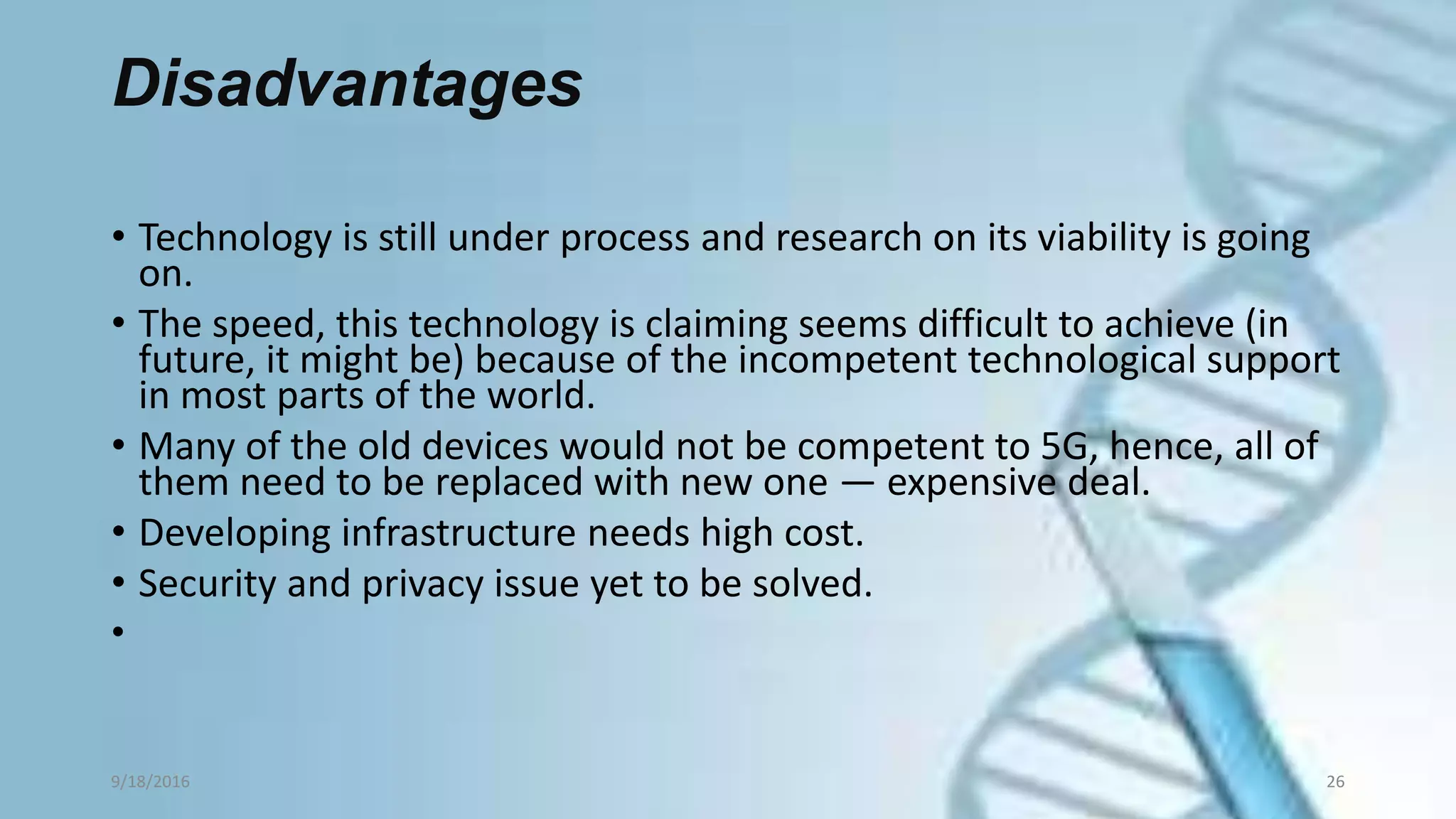 Disadvantages

• Technology is still under process and research on its viability is going on.
• The speed, this technology is claiming seems difficult to achieve (in future, it might be) because of the incompetent technological support in most parts of the world.
• Many of the old devices would not be competent to 5G, hence, all of them need to be replaced with new one — expensive deal.
• Developing infrastructure needs high cost.
• Security and privacy issue yet to be solved.
•

9/18/2016

26